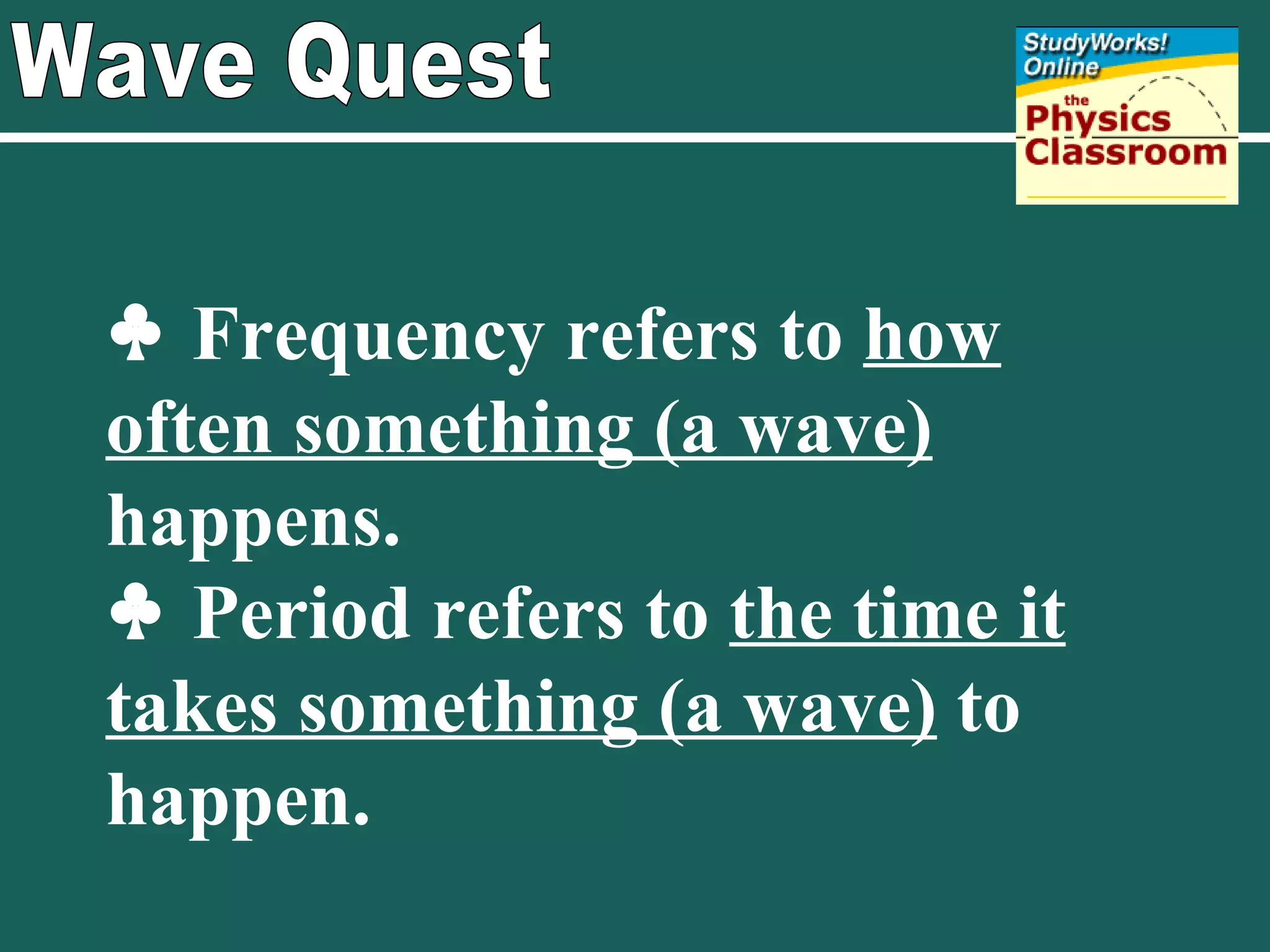 Wave Quest

StudyWorks! Online
the Physics Classroom

♣ Frequency refers to how often something (a wave) happens.
♣ Period refers to the time it takes something (a wave) to happen.